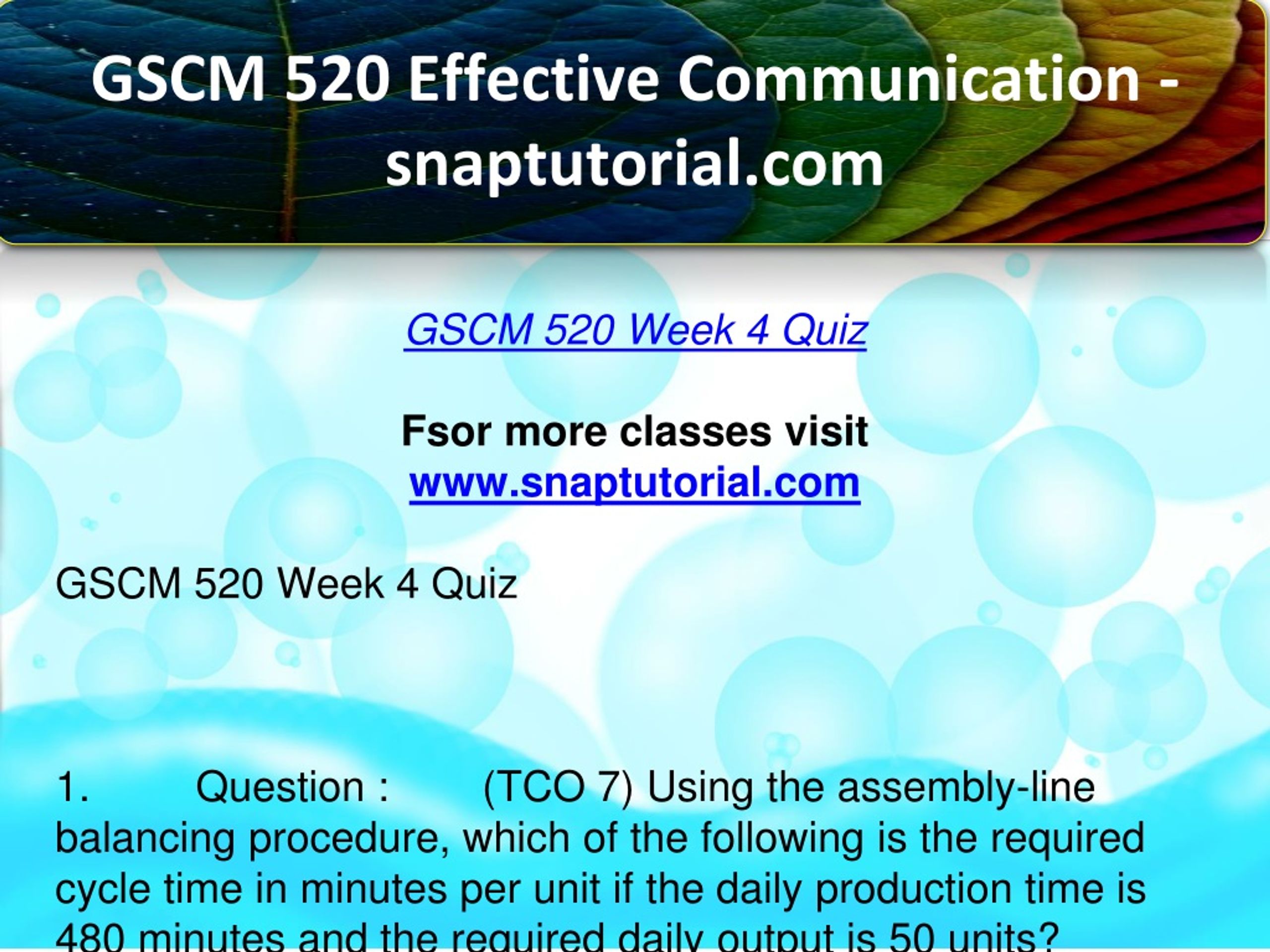 GSCM 520 Effective Communication - snaptutorial.com

GSCM 520 Week 4 Quiz

Fsor more classes visit
www.snaptutorial.com

GSCM 520 Week 4 Quiz

1. Question : (TCO 7) Using the assembly-line balancing procedure, which of the following is the required cycle time in minutes per unit if the daily production time is 480 minutes and the required daily output is 50 units?